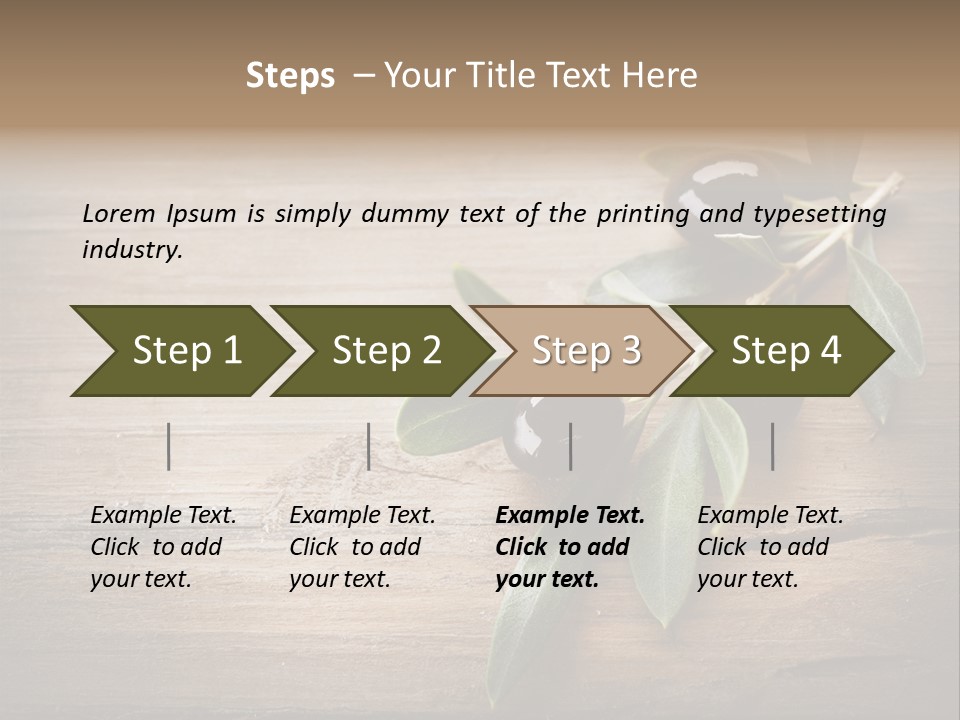 Steps – Your Title Text Here

Lorem Ipsum is simply dummy text of the printing and typesetting industry.

Step 1

Step 2

Step 3

Step 4

Example Text. Click to add your text.

Example Text. Click to add your text.

Example Text. Click to add your text.

Example Text. Click to add your text.